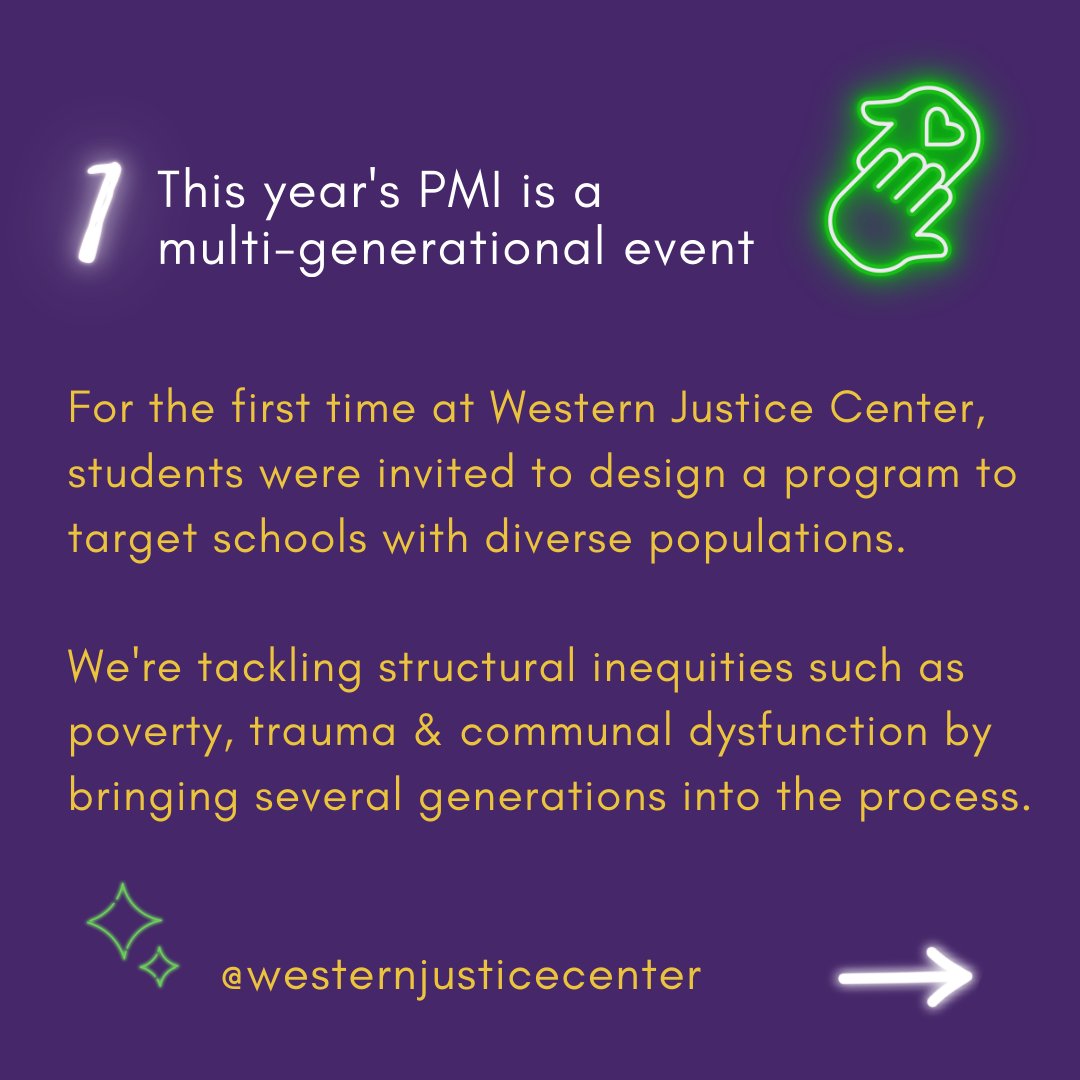 1 This year's PMI is a multi-generational event

For the first time at Western Justice Center, students were invited to design a program to target schools with diverse populations.

We're tackling structural inequities such as poverty, trauma & communal dysfunction by bringing several generations into the process.

@westernjusticecenter